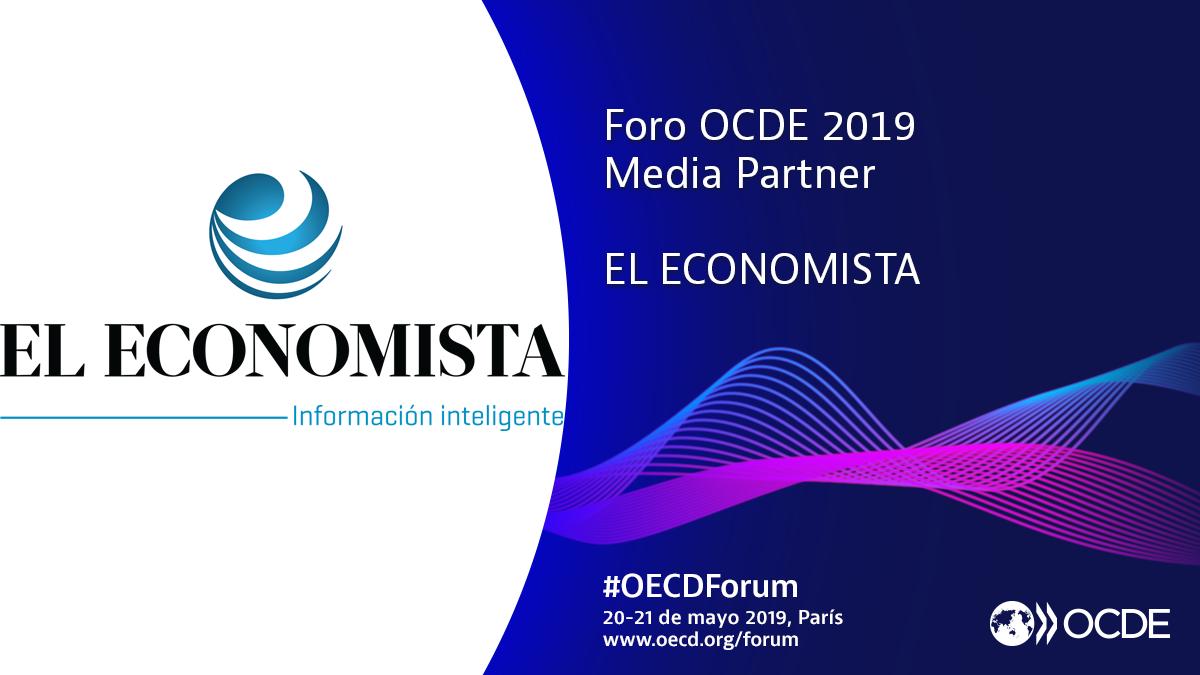 EL ECONOMISTA
Información inteligente

Foro OCDE 2019
Media Partner

EL ECONOMISTA

#OECDForum
20-21 de mayo 2019, París
www.oecd.org/forum

OCDE